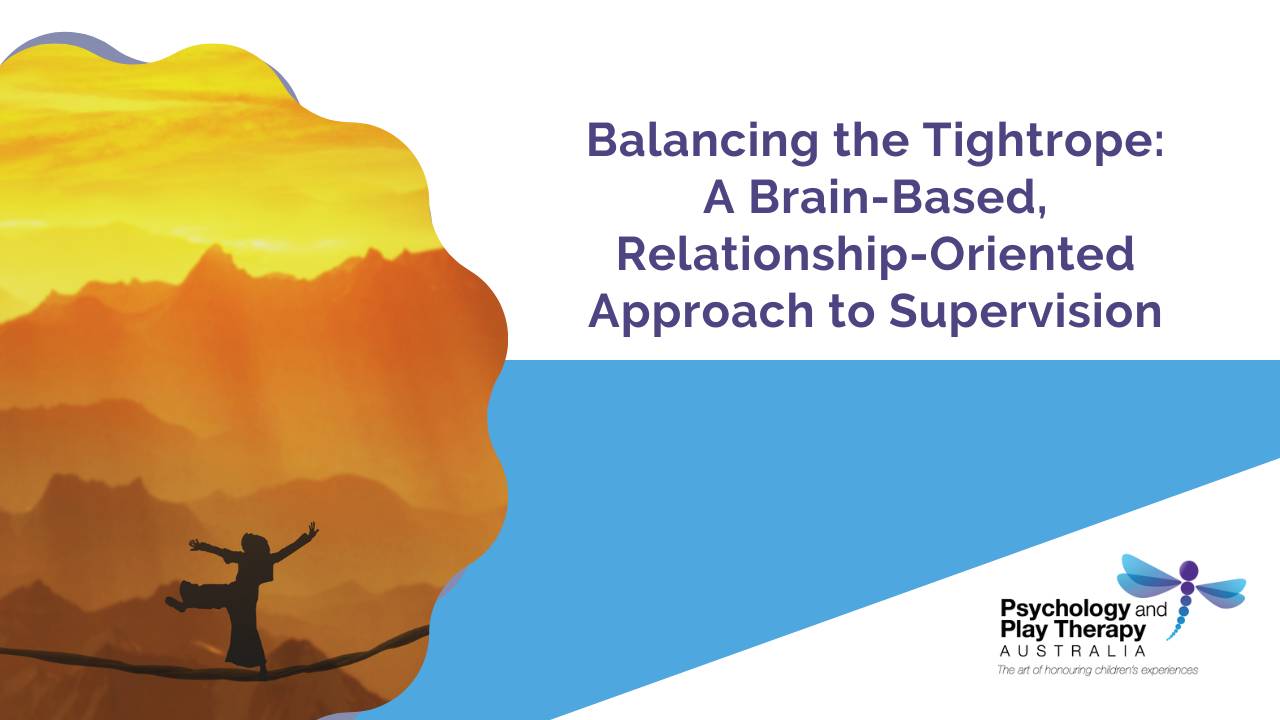 Balancing the Tightrope: A Brain-Based, Relationship-Oriented Approach to Supervision

Psychology and Play Therapy
AUSTRALIA
The art of honouring children's experiences